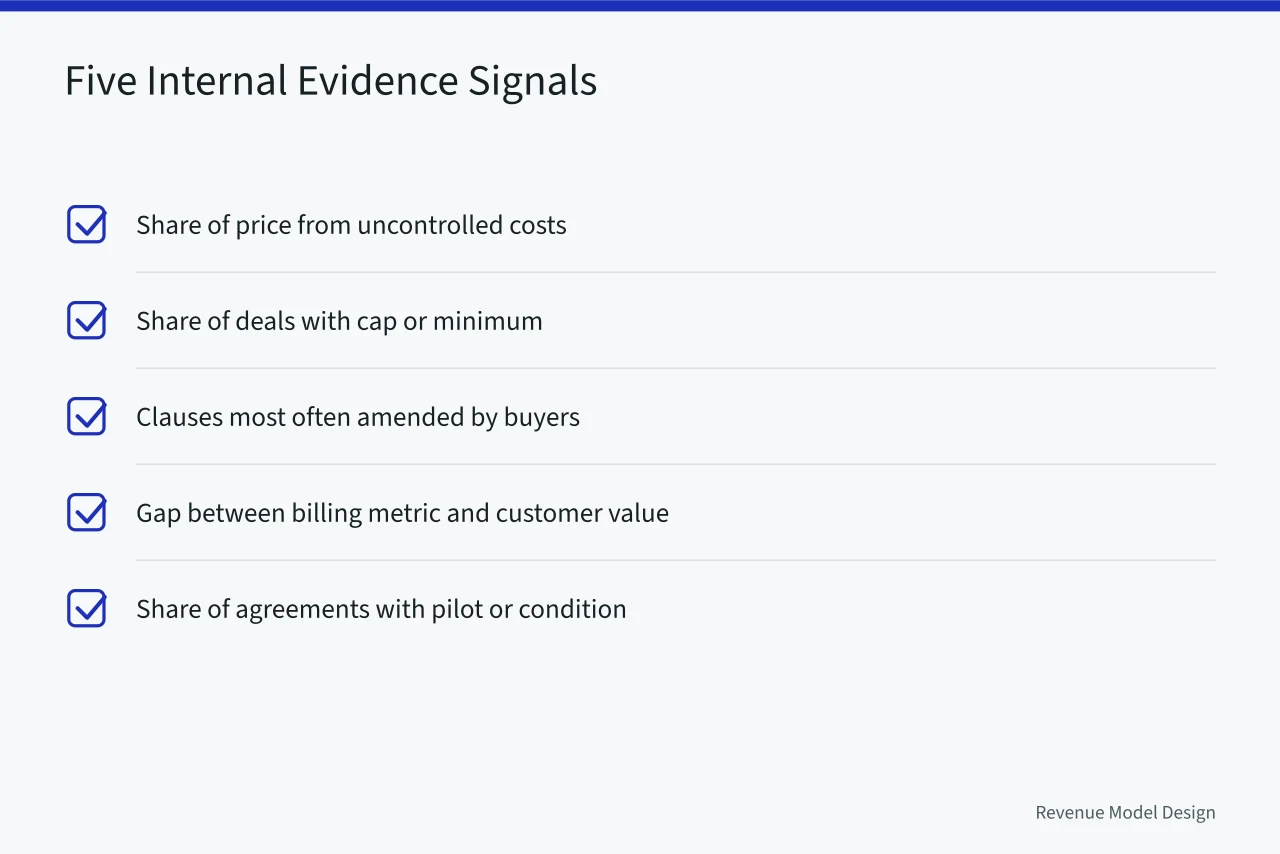 Five Internal Evidence Signals

Share of price from uncontrolled costs

Share of deals with cap or minimum

Clauses most often amended by buyers

Gap between billing metric and customer value

Share of agreements with pilot or condition

Revenue Model Design